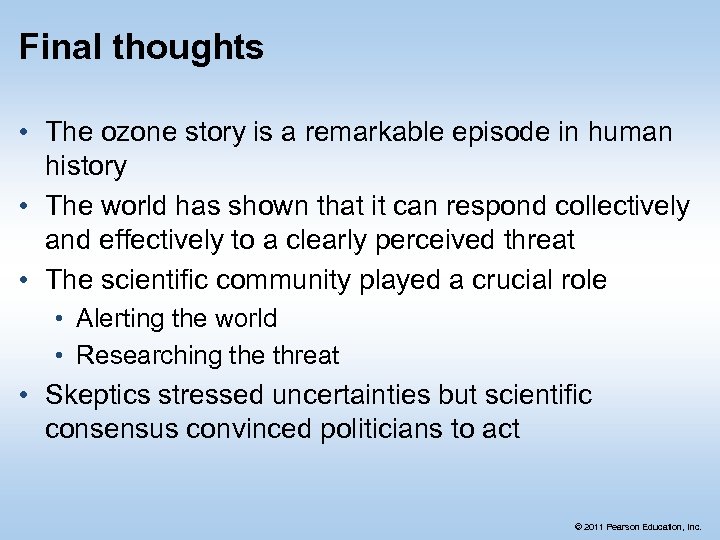 Final thoughts

• The ozone story is a remarkable episode in human history
• The world has shown that it can respond collectively and effectively to a clearly perceived threat
• The scientific community played a crucial role
  • Alerting the world
  • Researching the threat
• Skeptics stressed uncertainties but scientific consensus convinced politicians to act

© 2011 Pearson Education, Inc.